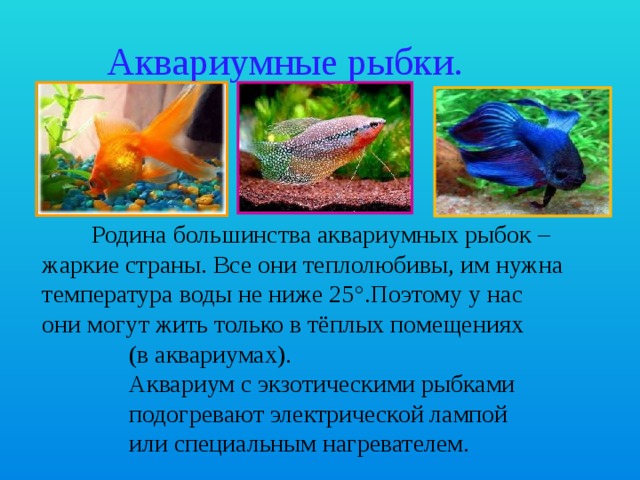 Аквариумные рыбки.

Родина большинства аквариумных рыбок – жаркие страны. Все они теплолюбивы, им нужна температура воды не ниже 25°.Поэтому у нас они могут жить только в тёплых помещениях (в аквариумах).

Аквариум с экзотическими рыбками подогревают электрической лампой или специальным нагревателем.